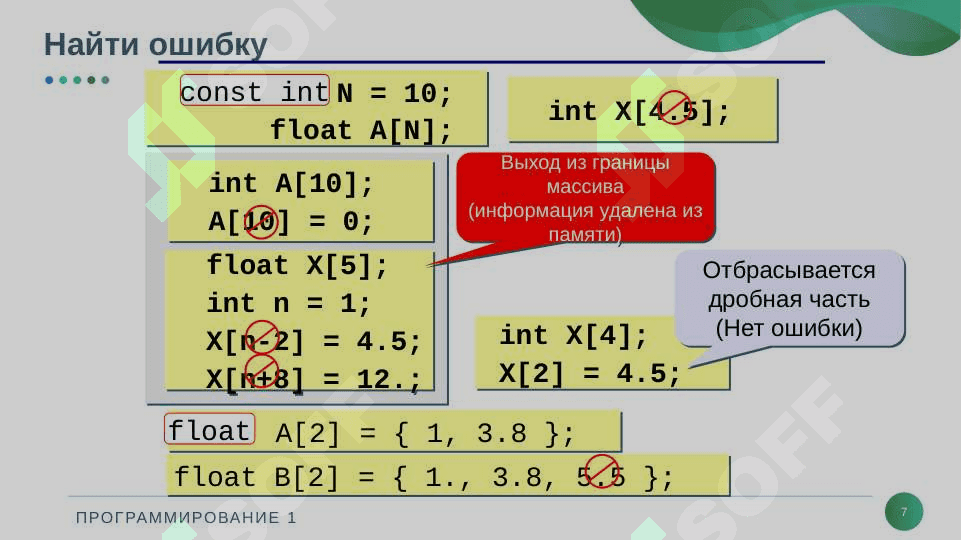 Найти ошибку

const int N = 10;
float A[N];

int X[4.5];

int A[10];
A[10] = 0;

Выход из границы массива (информация удалена из памяти)

float X[5];
int n = 1;
X[n-2] = 4.5;
X[n+8] = 12.;

Отбрасывается дробная часть (Нет ошибки)

int X[4];
X[2] = 4.5;

float A[2] = { 1, 3.8 };

float B[2] = { 1., 3.8, 5.5 };

ПРОГРАММИРОВАНИЕ 1

7